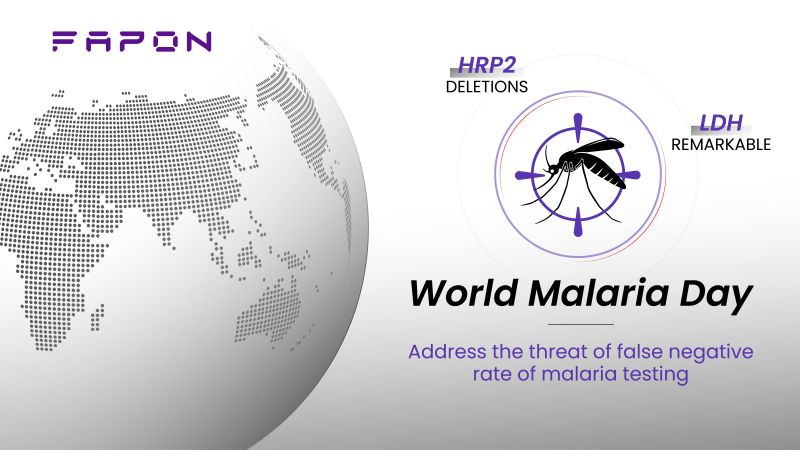 FAPON

HRP2
DELETIONS

LDH
REMARKABLE

World Malaria Day

Address the threat of false negative rate of malaria testing